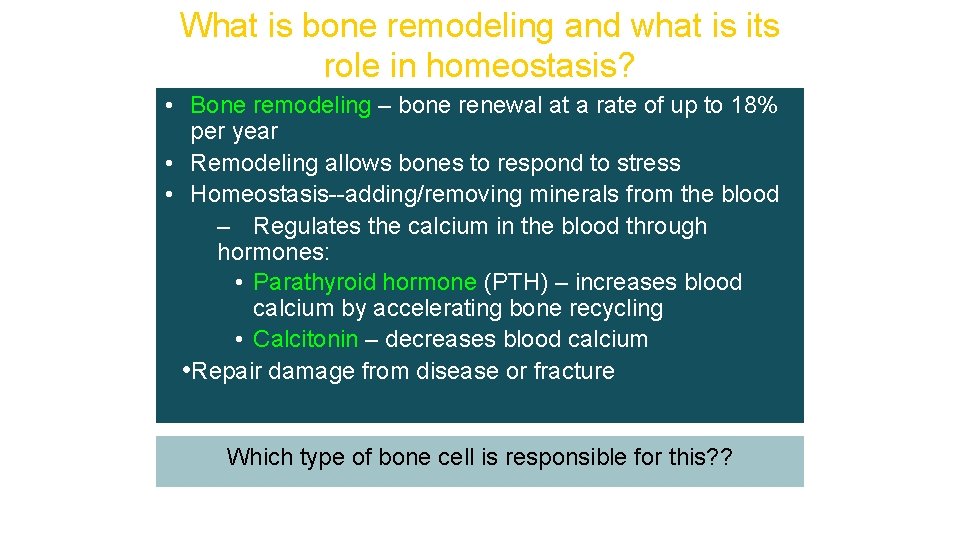 What is bone remodeling and what is its role in homeostasis?

• Bone remodeling – bone renewal at a rate of up to 18% per year
• Remodeling allows bones to respond to stress
• Homeostasis--adding/removing minerals from the blood
– Regulates the calcium in the blood through hormones:
• Parathyroid hormone (PTH) – increases blood calcium by accelerating bone recycling
• Calcitonin – decreases blood calcium
•Repair damage from disease or fracture

Which type of bone cell is responsible for this??